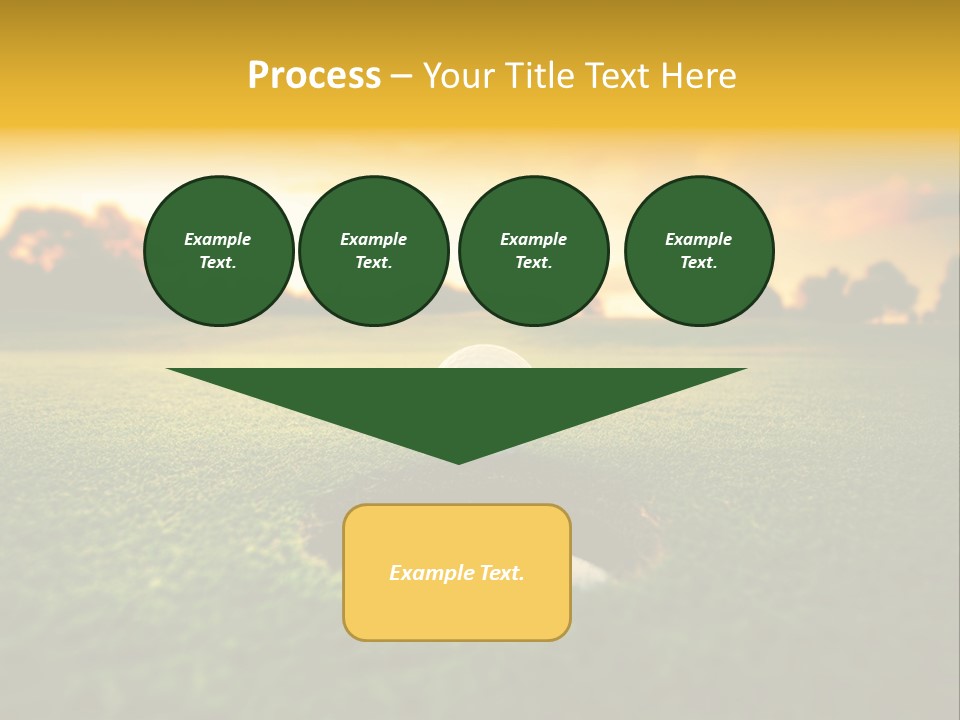 Process – Your Title Text Here

Example Text.

Example Text.

Example Text.

Example Text.

Example Text.